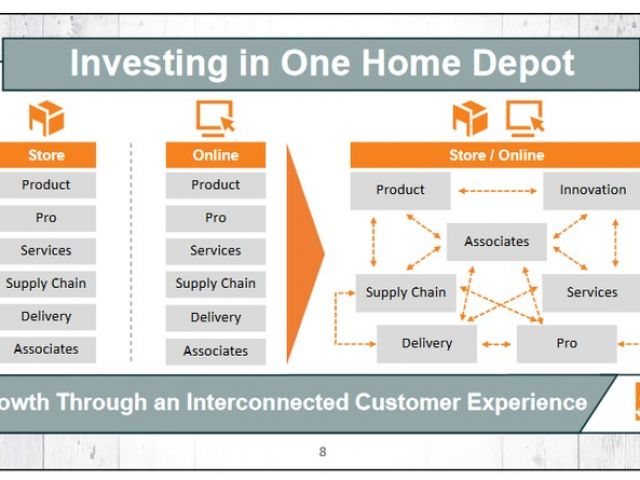 Investing in One Home Depot

Store
Product
Pro
Services
Supply Chain
Delivery
Associates

Online
Product
Pro
Services
Supply Chain
Delivery
Associates

Store / Online
Product
Innovation
Associates
Supply Chain
Services
Delivery
Pro

owth Through an Interconnected Customer Experience

8